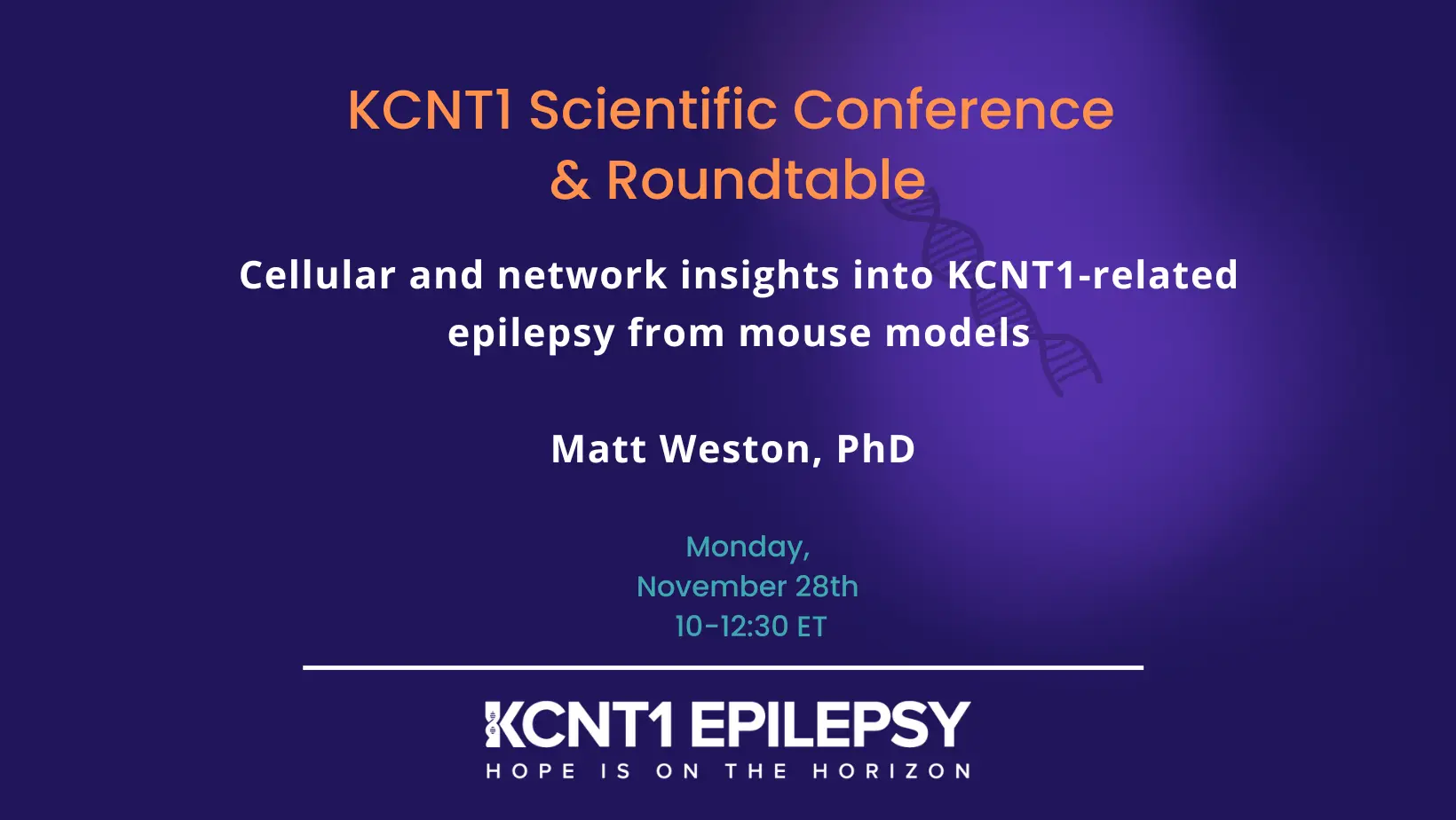 KCNT1 Scientific Conference & Roundtable

Cellular and network insights into KCNT1-related epilepsy from mouse models

Matt Weston, PhD

Monday,
November 28th
10-12:30 ET

KCNT1 EPILEPSY
HOPE IS ON THE HORIZON